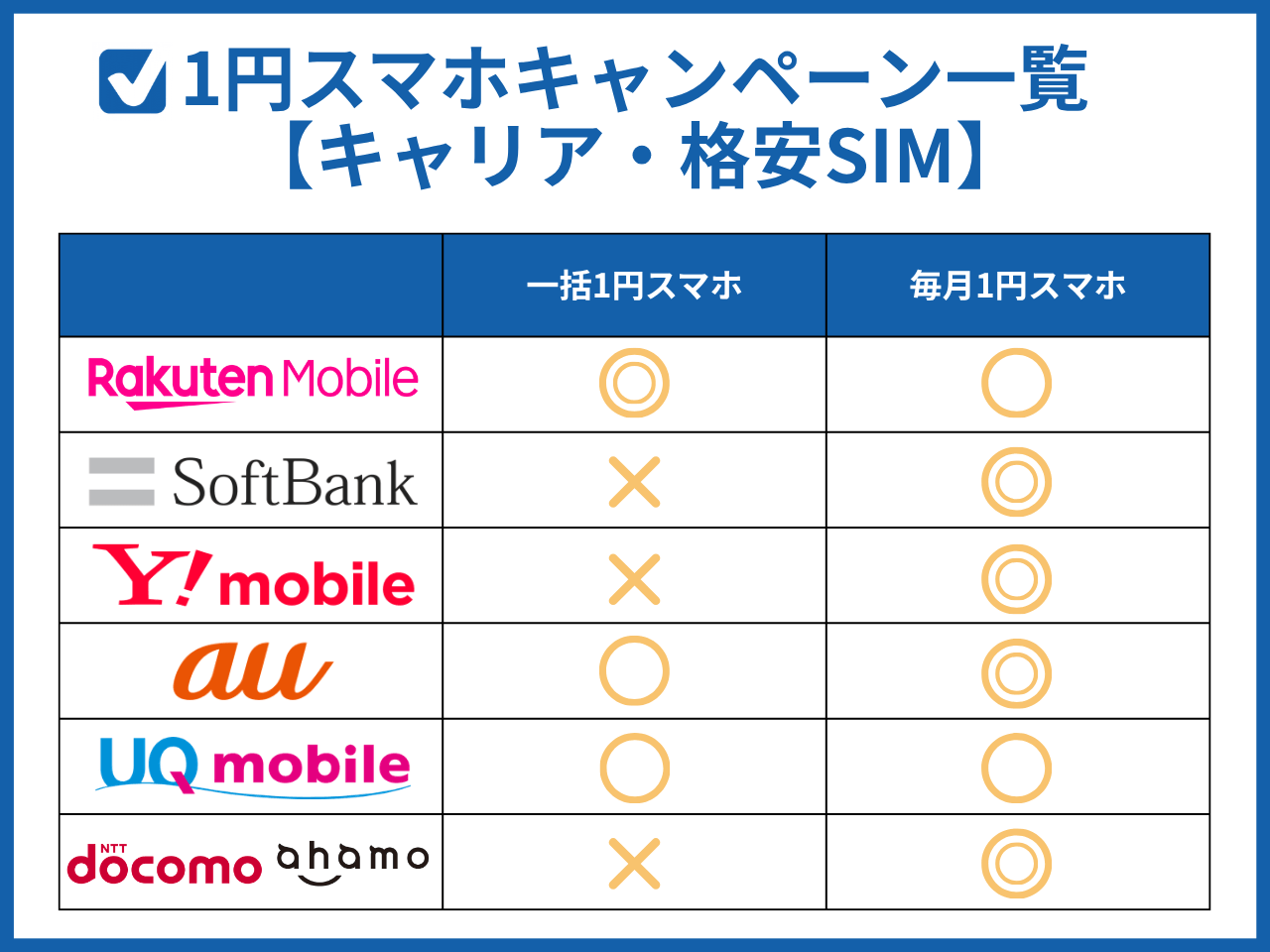 1円スマホキャンペーン一覧
【キャリア・格安SIM】

|  | 一括1円スマホ | 毎月1円スマホ |
|---|---|---|
| Rakuten Mobile | ◎ | ○ |
| SoftBank | × | ◎ |
| Y!mobile | × | ◎ |
| au | ○ | ◎ |
| UQ mobile | ○ | ○ |
| NTT docomo ahamo | × | ◎ |